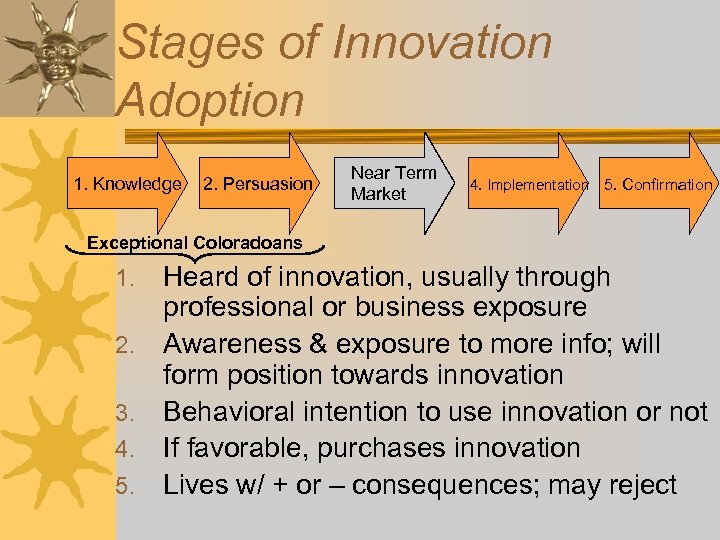 Stages of Innovation Adoption

1. Knowledge

2. Persuasion

Near Term Market

4. Implementation

5. Confirmation

Exceptional Coloradoans

1. Heard of innovation, usually through professional or business exposure
2. Awareness & exposure to more info; will form position towards innovation
3. Behavioral intention to use innovation or not
4. If favorable, purchases innovation
5. Lives w/ + or – consequences; may reject